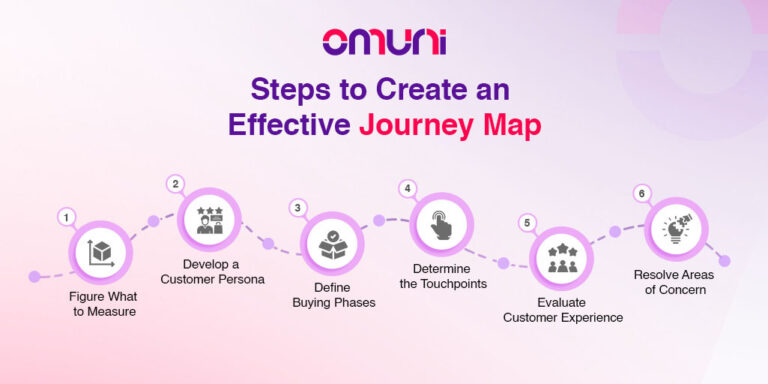 omuni

Steps to Create an Effective Journey Map

1
Figure What to Measure

2
Develop a Customer Persona

3
Define Buying Phases

4
Determine the Touchpoints

5
Evaluate Customer Experience

6
Resolve Areas of Concern